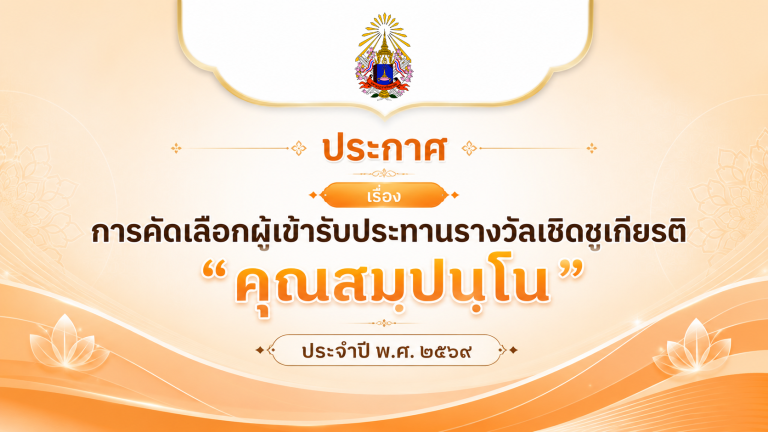 ประกาศ

เรื่อง

การคัดเลือกผู้เข้ารับประทานรางวัลเชิดชูเกียรติ

“คุณสมฺปนฺโน”

ประจำปี พ.ศ. ๒๕๖๙